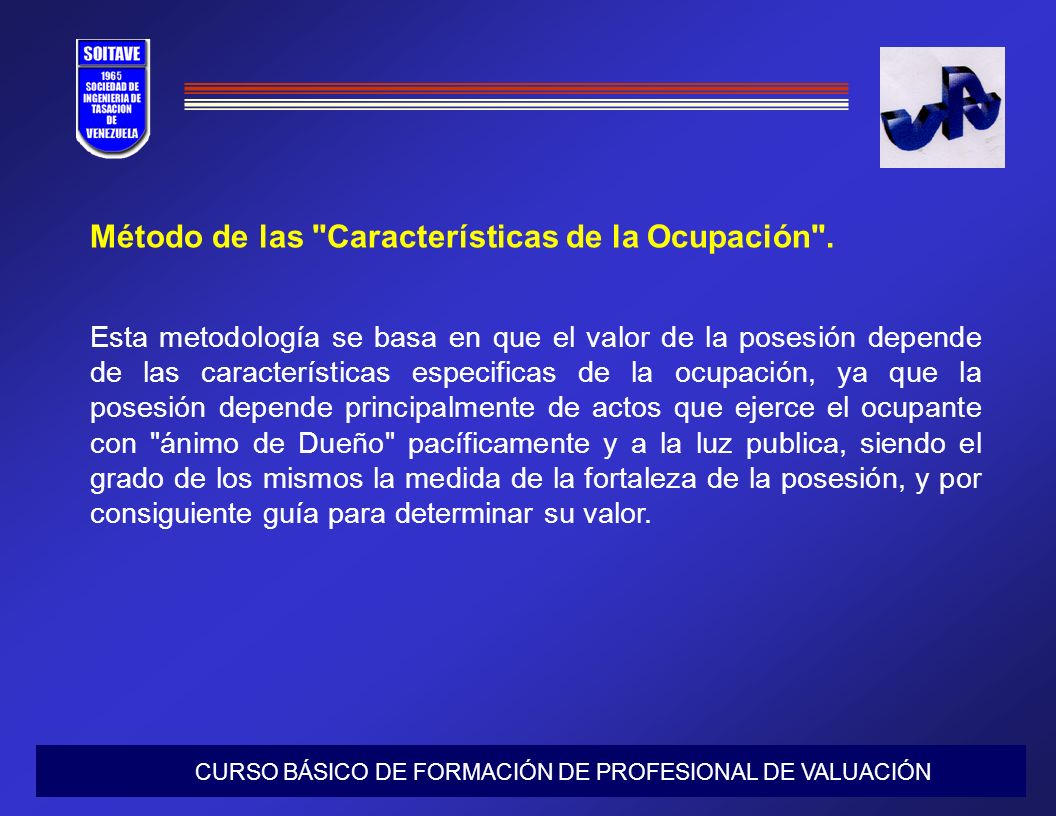 SOITAVE
1965
SOCIEDAD DE INGENIERIA DE TASACION DE VENEZUELA

Método de las "Características de la Ocupación".

Esta metodología se basa en que el valor de la posesión depende de las características especificas de la ocupación, ya que la posesión depende principalmente de actos que ejerce el ocupante con "ánimo de Dueño" pacíficamente y a la luz publica, siendo el grado de los mismos la medida de la fortaleza de la posesión, y por consiguiente guía para determinar su valor.

CURSO BÁSICO DE FORMACIÓN DE PROFESIONAL DE VALUACIÓN